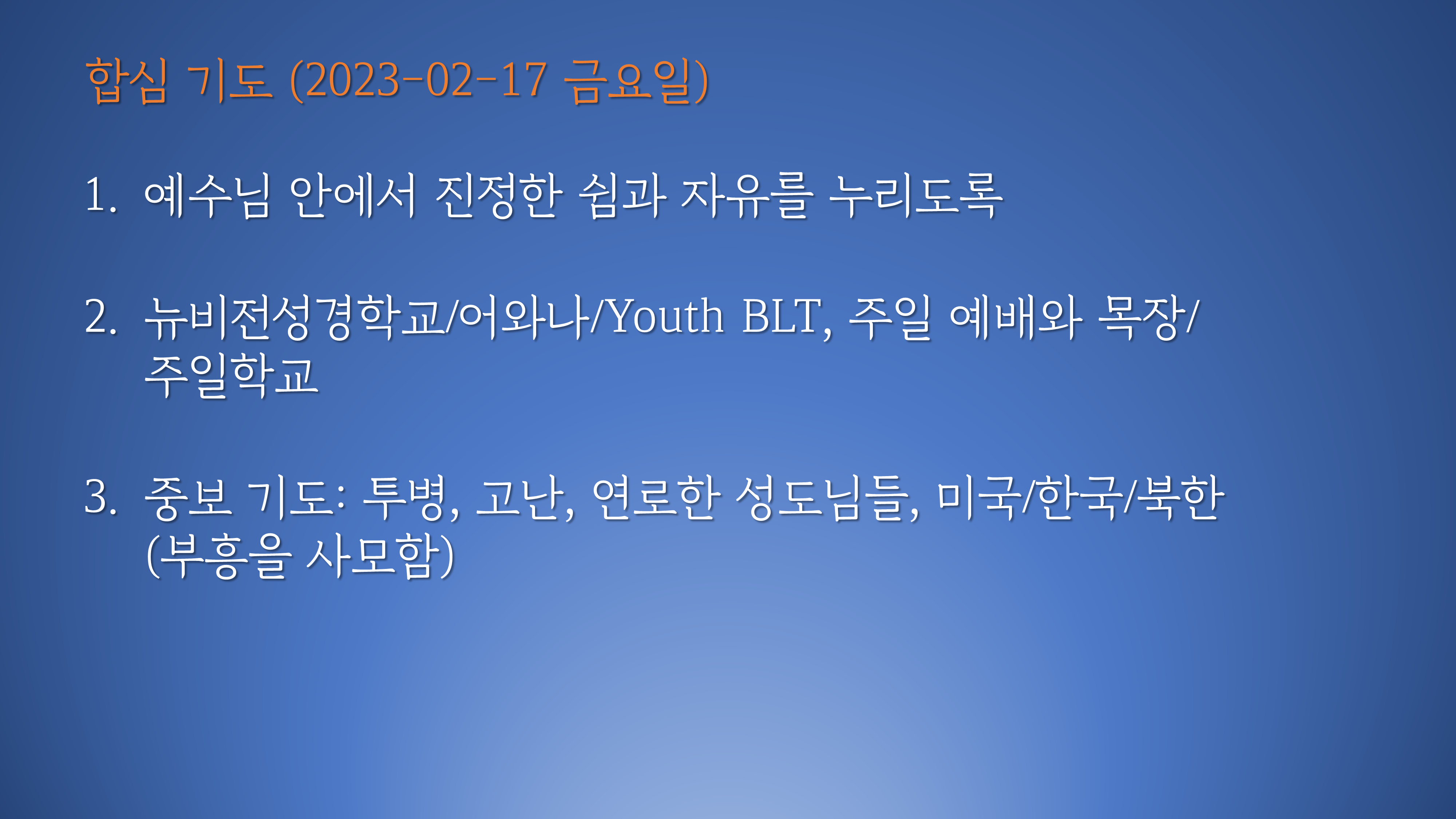 합심 기도 (2023-02-17 금요일)

1. 예수님 안에서 진정한 쉼과 자유를 누리도록

2. 뉴비전성경학교/어와나/Youth BLT, 주일 예배와 목장/주일학교

3. 중보 기도: 투병, 고난, 연로한 성도님들, 미국/한국/북한 (부흥을 사모함)